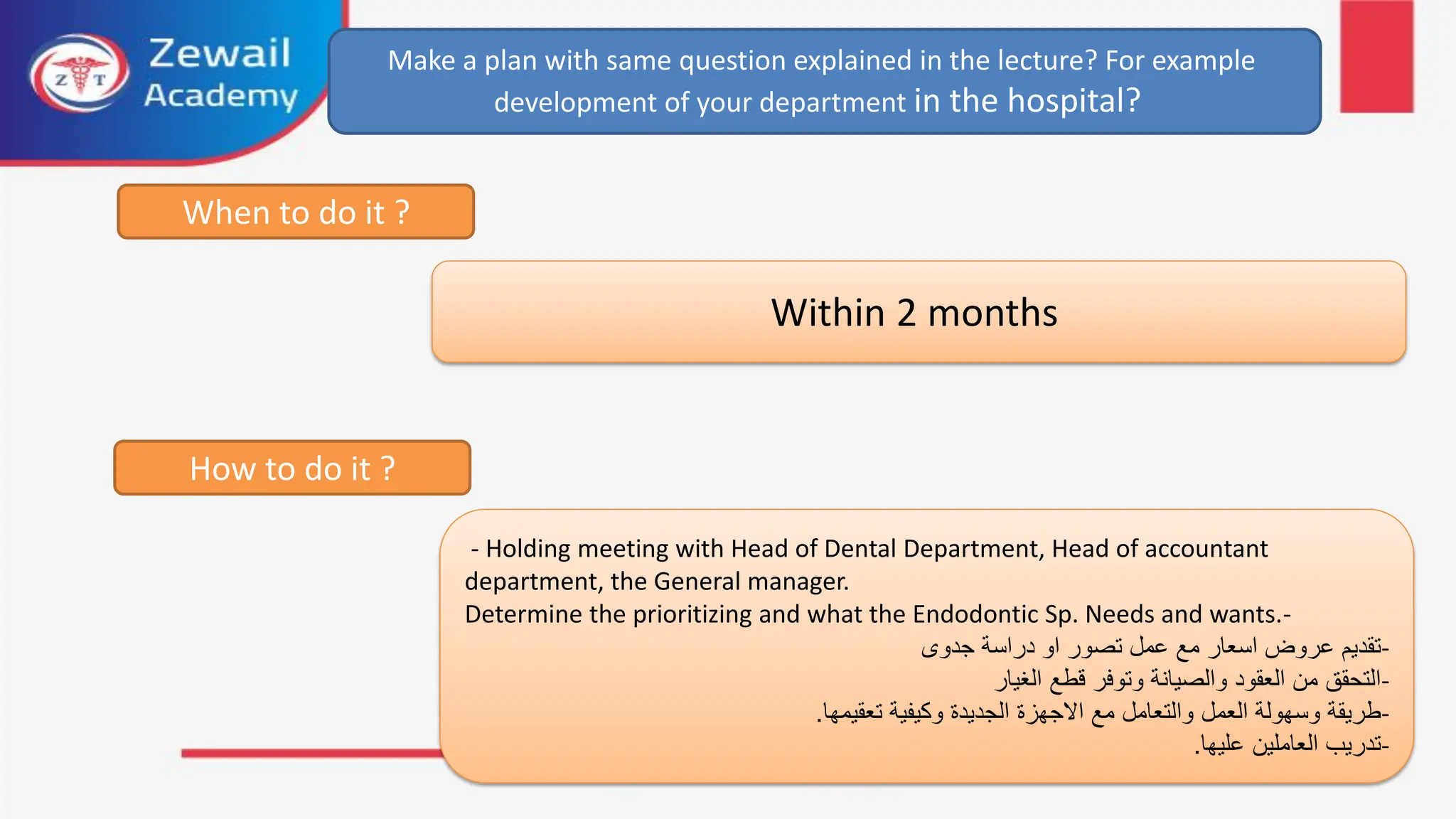 Z T

Zewail Academy

Make a plan with same question explained in the lecture? For example development of your department in the hospital?

When to do it ?

Within 2 months

How to do it ?

- Holding meeting with Head of Dental Department, Head of accountant department, the General manager.
Determine the prioritizing and what the Endodontic Sp. Needs and wants.-
-تقديم عروض اسعار مع عمل تصور او دراسة جدوى
-التحقق من العقود والصيانة وتوفر قطع الغيار
-طريقة وسهولة العمل والتعامل مع الاجهزة الجديدة وكيفية تعقيمها.
-تدريب العاملين عليها.